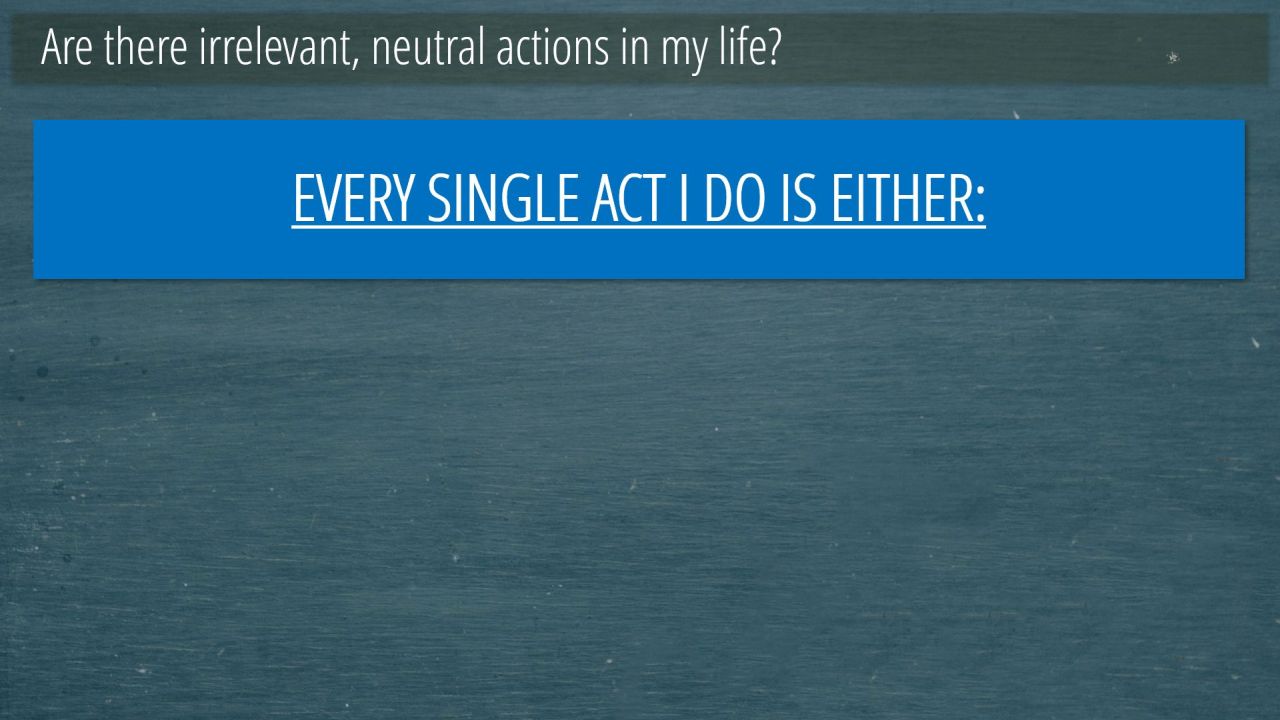 Are there irrelevant, neutral actions in my life?

EVERY SINGLE ACT I DO IS EITHER: